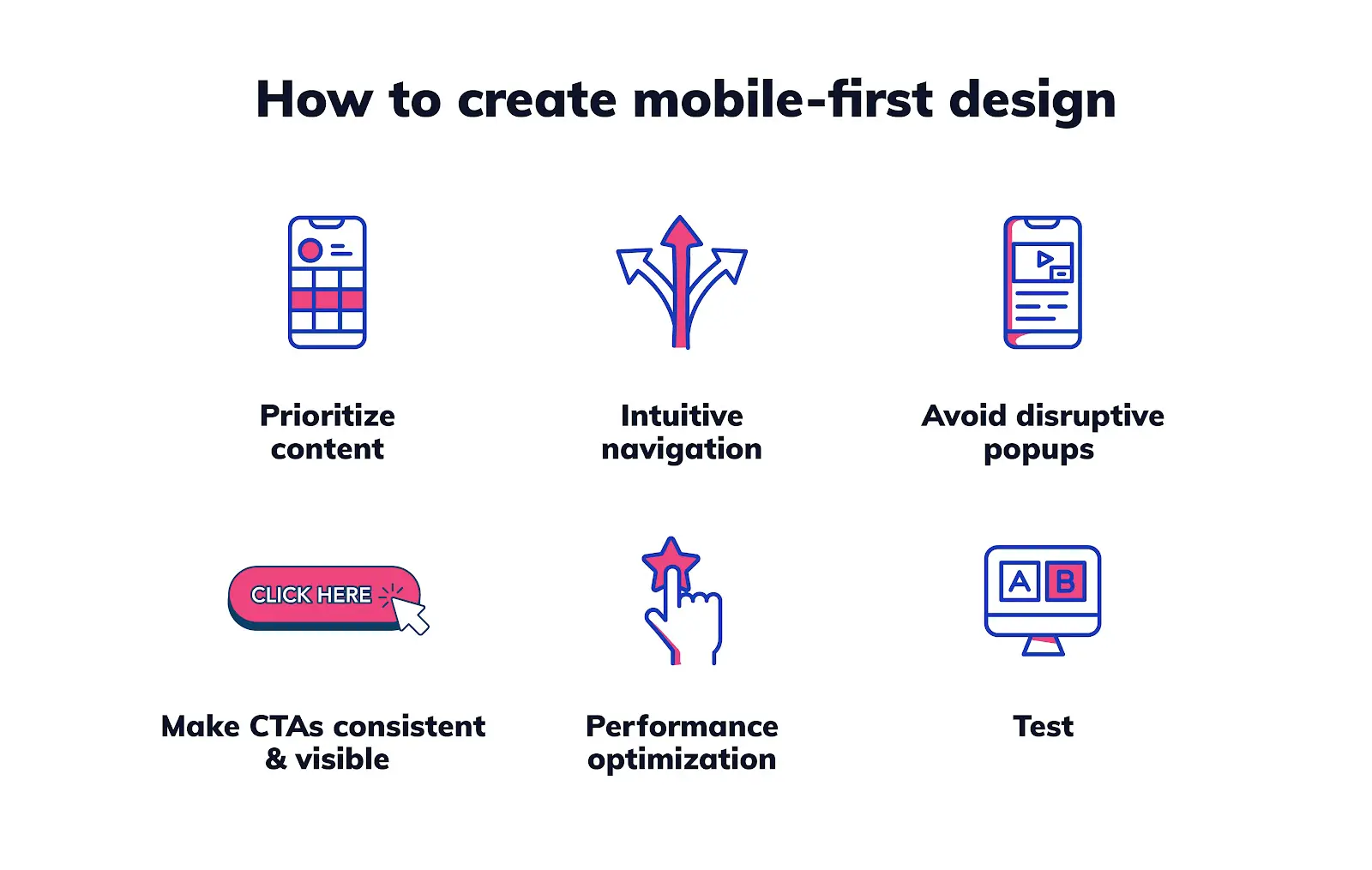 How to create mobile-first design

Prioritize content

Intuitive navigation

Avoid disruptive popups

CLICK HERE

Make CTAs consistent & visible

Performance optimization

A B

Test